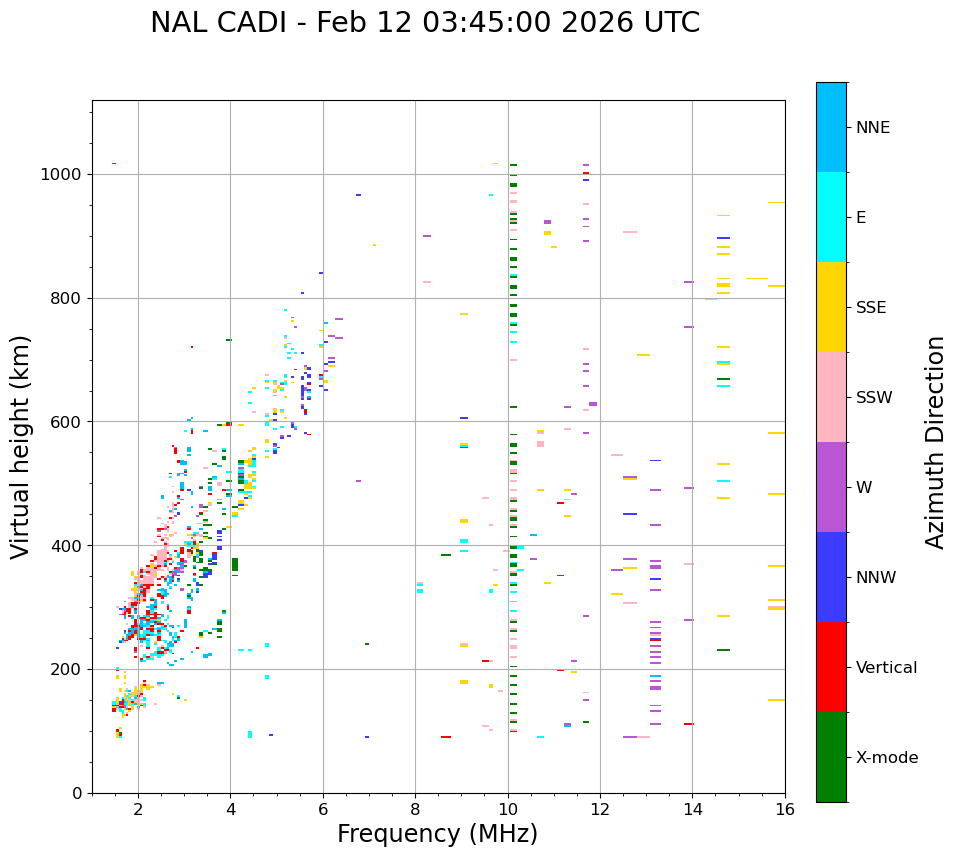 NAL CADI - Feb 12 03:45:00 2026 UTC

Virtual height (km)

1000
800
600
400
200
0

2
4
6
8
10
12
14
16

Frequency (MHz)

NNE
E
SSE
SSW
W
NNW
Vertical
X-mode

Azimuth Direction